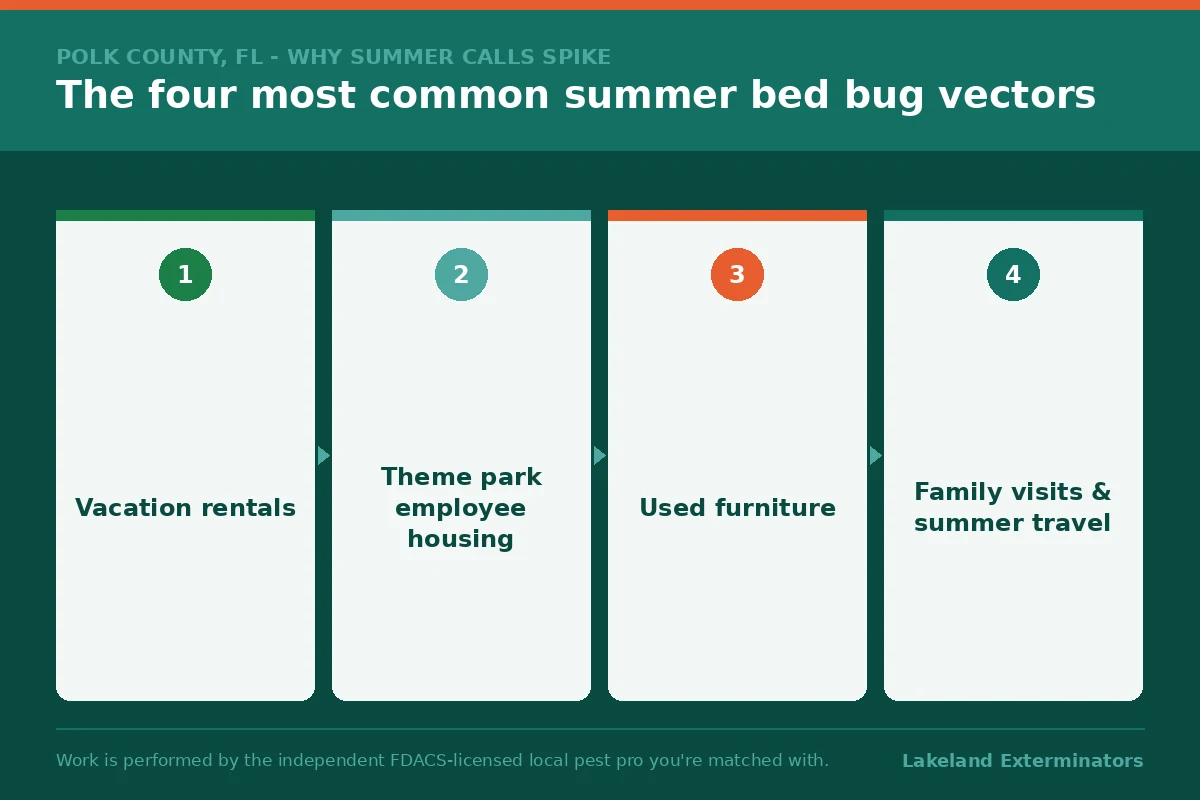 POLK COUNTY, FL - WHY SUMMER CALLS SPIKE
The four most common summer bed bug vectors

1
Vacation rentals

2
Theme park employee housing

3
Used furniture

4
Family visits & summer travel

Work is performed by the independent FDACS-licensed local pest pro you're matched with.

Lakeland Exterminators